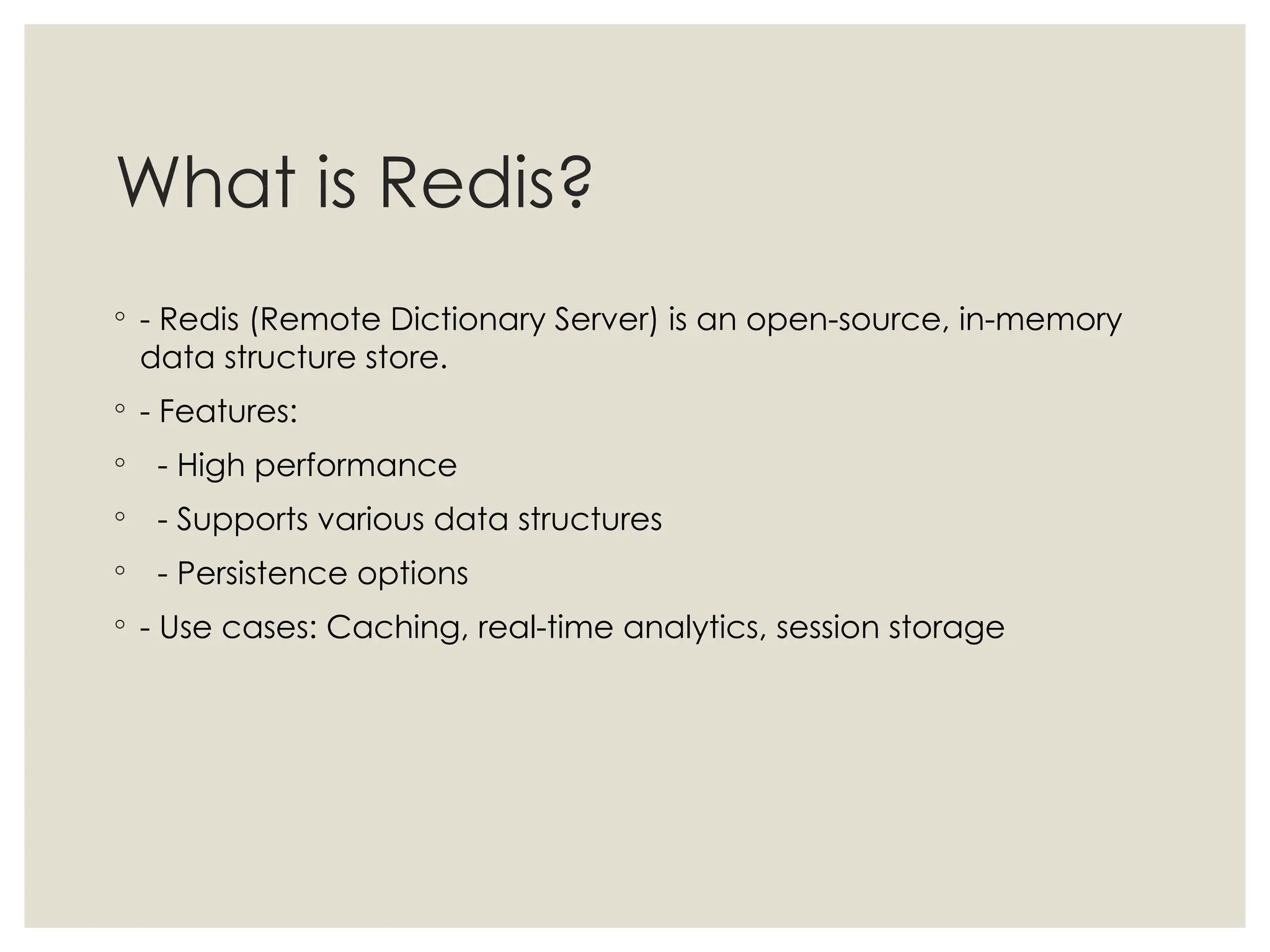 What is Redis?

◦ - Redis (Remote Dictionary Server) is an open-source, in-memory data structure store.

◦ - Features:

◦ - High performance

◦ - Supports various data structures

◦ - Persistence options

◦ - Use cases: Caching, real-time analytics, session storage